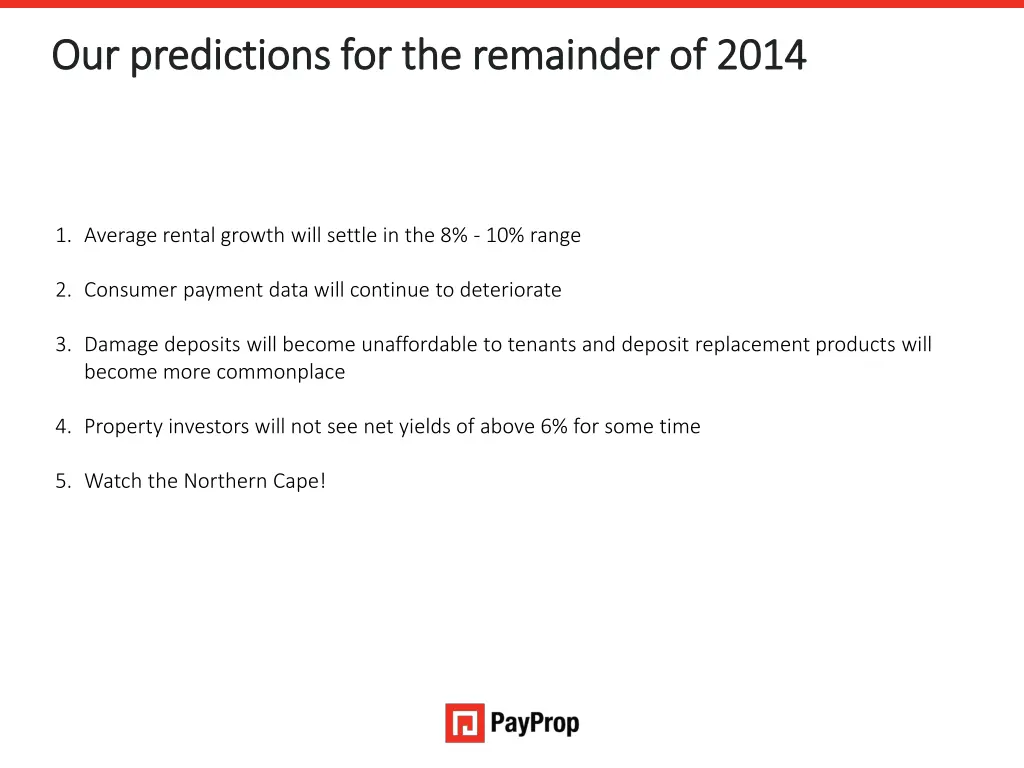 Our predictions for the remainder of 2014

1. Average rental growth will settle in the 8% - 10% range

2. Consumer payment data will continue to deteriorate

3. Damage deposits will become unaffordable to tenants and deposit replacement products will become more commonplace

4. Property investors will not see net yields of above 6% for some time

5. Watch the Northern Cape!

PayProp